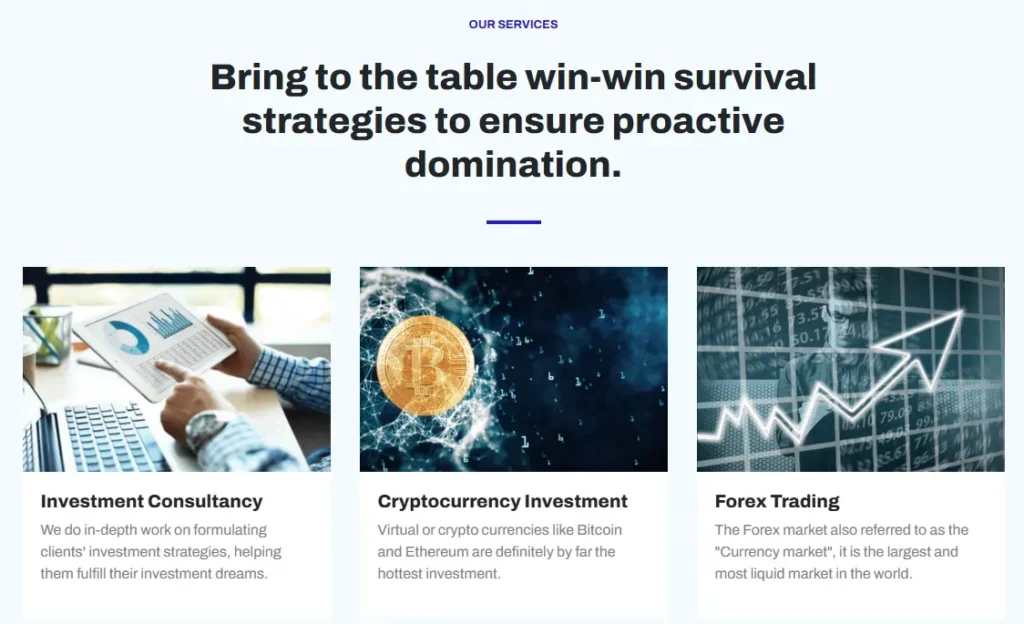 OUR SERVICES

Bring to the table win-win survival strategies to ensure proactive domination.

Investment Consultancy

We do in-depth work on formulating clients' investment strategies, helping them fulfill their investment dreams.

Cryptocurrency Investment

Virtual or crypto currencies like Bitcoin and Ethereum are definitely by far the hottest investment.

Forex Trading

The Forex market also referred to as the "Currency market", it is the largest and most liquid market in the world.